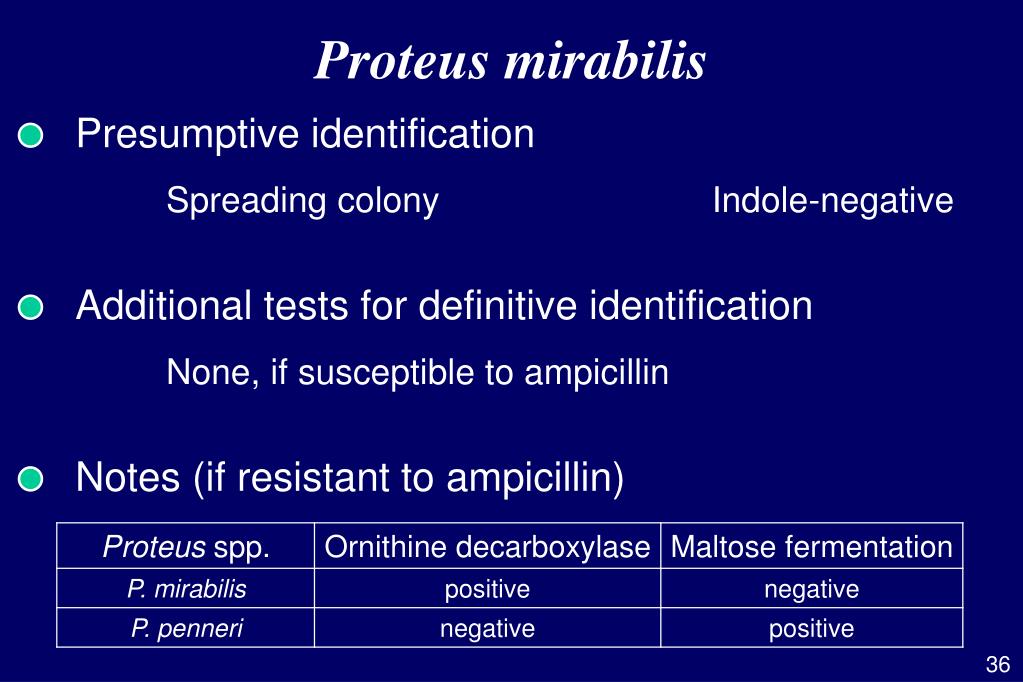 Proteus mirabilis

Presumptive identification

Spreading colony

Indole-negative

Additional tests for definitive identification

None, if susceptible to ampicillin

Notes (if resistant to ampicillin)

| Proteus spp. | Ornithine decarboxylase | Maltose fermentation |
|---|---|---|
| P. mirabilis | positive | negative |
| P. penneri | negative | positive |

36